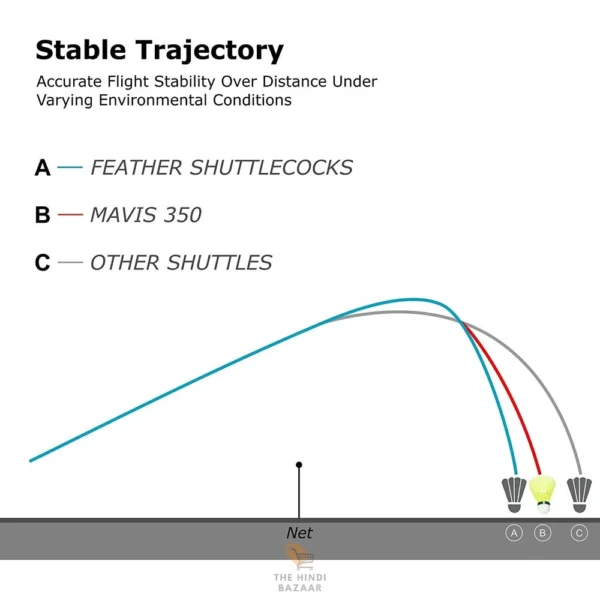 Stable Trajectory

Accurate Flight Stability Over Distance Under Varying Environmental Conditions

A — FEATHER SHUTTLECOCKS

B — MAVIS 350

C — OTHER SHUTTLES

Net

A B C

THE HINDI BAZAAR